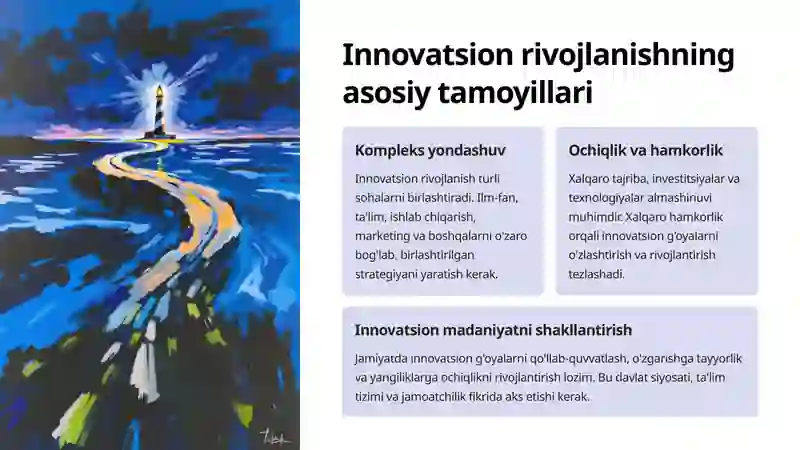 Innovatsion rivojlanishning asosiy tamoyillari

Kompleks yondashuv

Innovatsion rivojlanish turli sohalarni birlashtiradi. Ilm-fan, ta'lim, ishlab chiqarish, marketing va boshqalarni o'zaro bog'lab, birlashtirilgan strategiyani yaratish kerak.

Ochiqlik va hamkorlik

Xalqaro tajriba, investitsiyalar va texnologiyalar almashinuvi muhimdir. Xalqaro hamkorlik orqali innovatsion g'oyalarni o'zlashtirish va rivojlantirish tezlashadi.

Innovatsion madaniyatni shakllantirish

Jamiyatda innovatsion g'oyalarni qo'llab-quvvatlash, o'zgarishga tayyorlik va yangiliklarga ochiqlikni rivojlantirish lozim. Bu davlat siyosati, ta'lim tizimi va jamoatchilik fikrida aks etishi kerak.